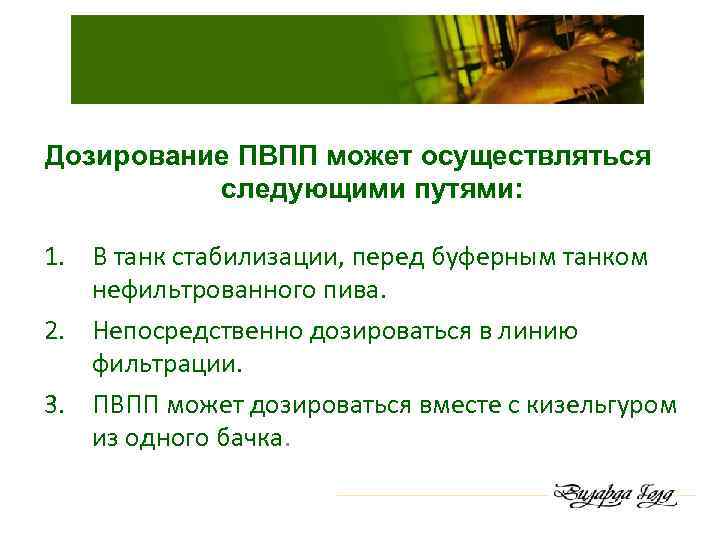 Дозирование ПВПП может осуществляться следующими путями:

1. В танк стабилизации, перед буферным танком нефильтрованного пива.
2. Непосредственно дозироваться в линию фильтрации.
3. ПВПП может дозироваться вместе с кизельгуром из одного бачка.

Визарда Голд